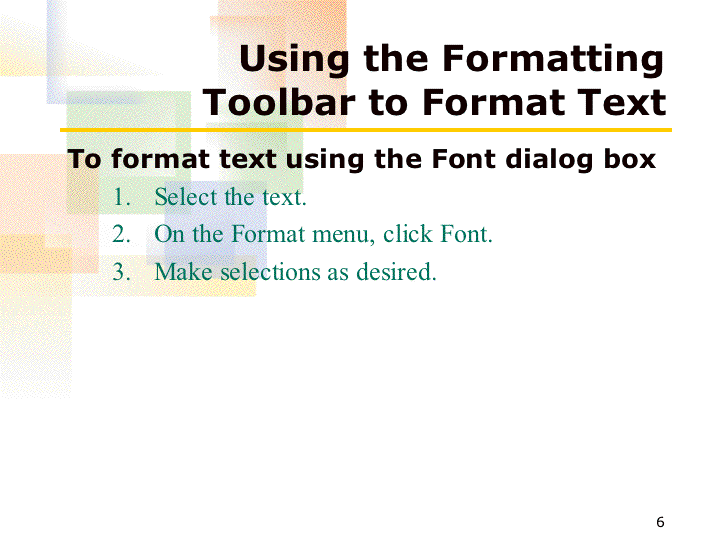 Using the Formatting Toolbar to Format Text

To format text using the Font dialog box

1. Select the text.
2. On the Format menu, click Font.
3. Make selections as desired.

6